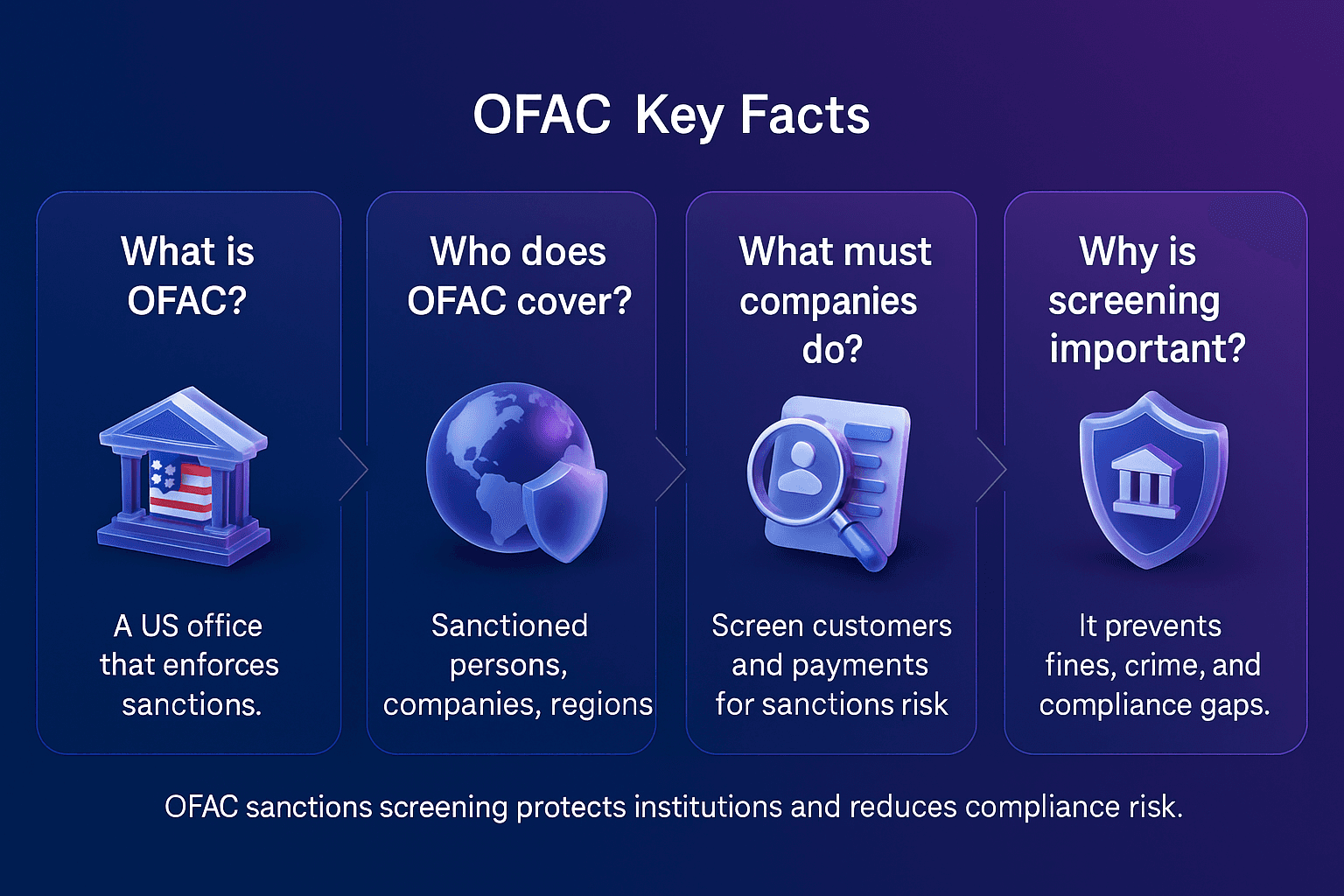 OFAC Key Facts

What is OFAC?

A US office that enforces sanctions.

Who does OFAC cover?

Sanctioned persons, companies, regions

What must companies do?

Screen customers and payments for sanctions risk

Why is screening important?

It prevents fines, crime, and compliance gaps.

OFAC sanctions screening protects institutions and reduces compliance risk.